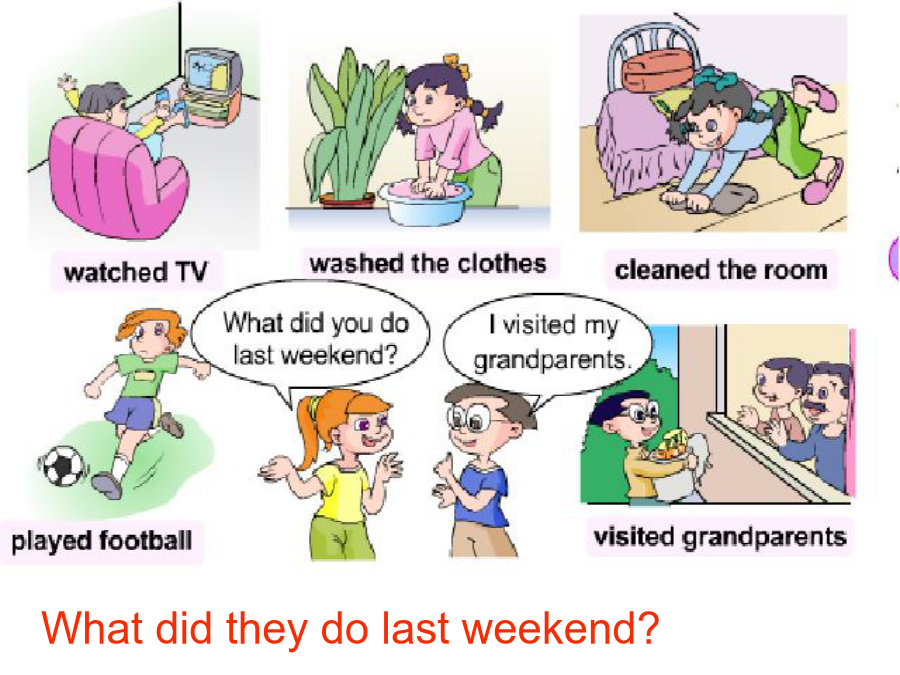 watched TV

washed the clothes

cleaned the room

What did you do last weekend?

I visited my grandparents.

played football

visited grandparents

What did they do last weekend?